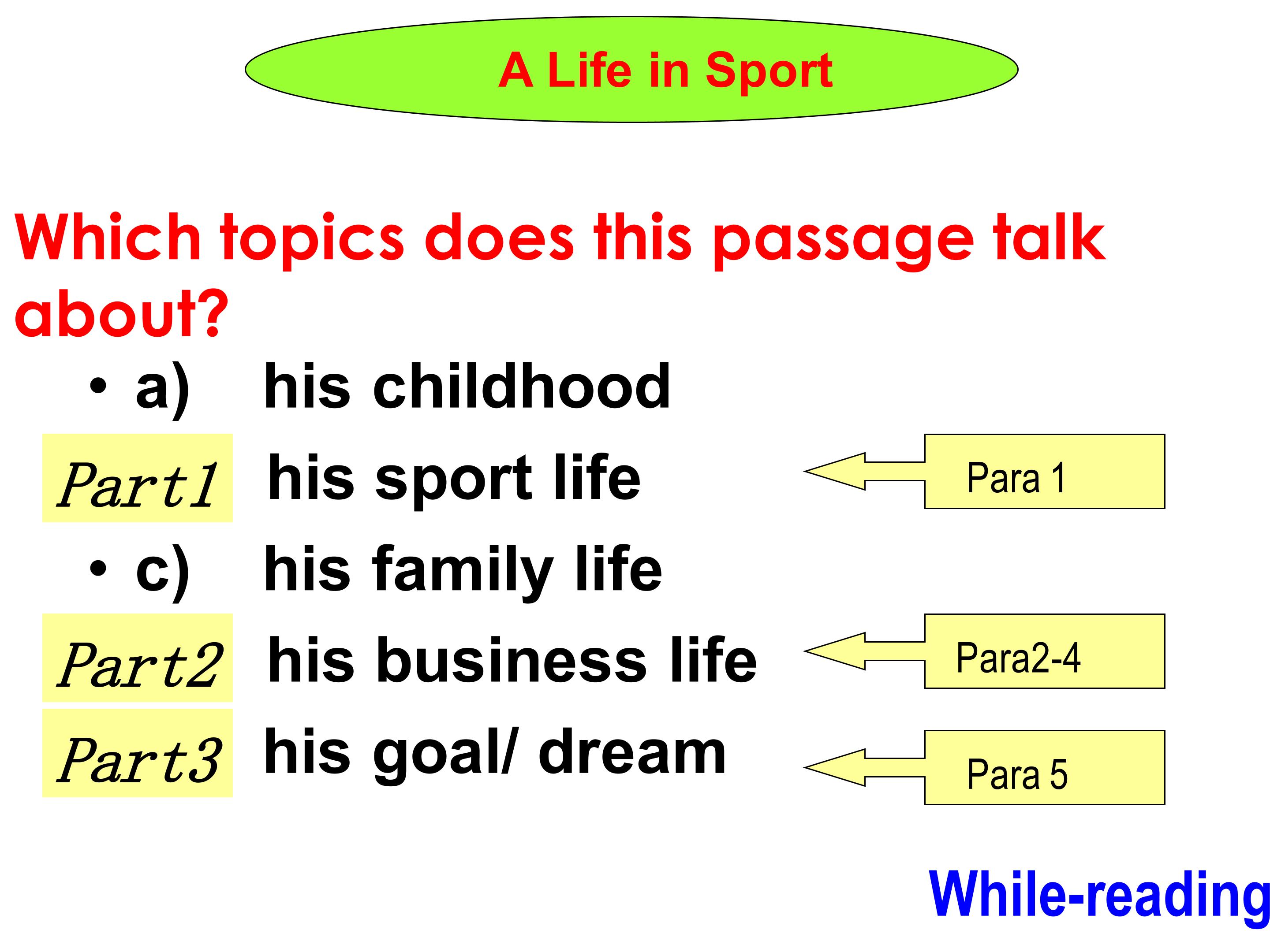 A Life in Sport

Which topics does this passage talk about?

• a) his childhood

Part1 his sport life

Para 1

• c) his family life

Part2 his business life

Para2-4

Part3 his goal/ dream

Para 5

While-reading